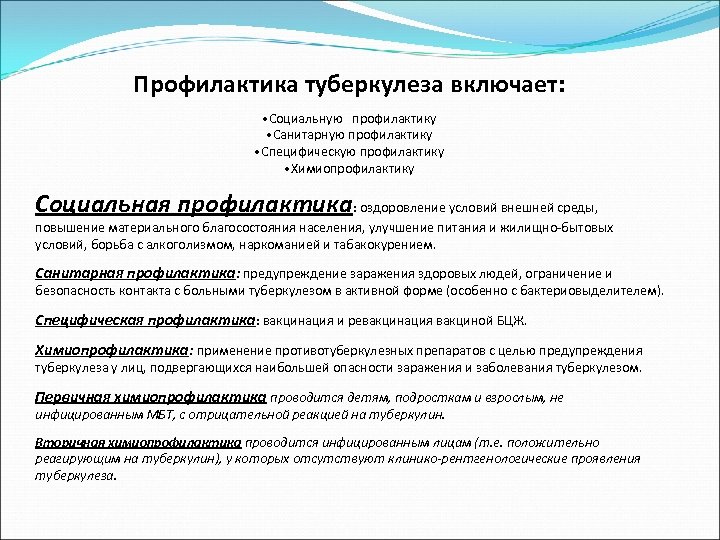 Профилактика туберкулеза включает:

•Социальную профилактику
•Санитарную профилактику
•Специфическую профилактику
•Химиопрофилактику

Социальная профилактика: оздоровление условий внешней среды, повышение материального благосостояния населения, улучшение питания и жилищно-бытовых условий, борьба с алкоголизмом, наркоманией и табакокурением.

Санитарная профилактика: предупреждение заражения здоровых людей, ограничение и безопасность контакта с больными туберкулезом в активной форме (особенно с бактериовыделителем).

Специфическая профилактика: вакцинация и ревакцинация вакциной БЦЖ.

Химиопрофилактика: применение противотуберкулезных препаратов с целью предупреждения туберкулеза у лиц, подвергающихся наибольшей опасности заражения и заболевания туберкулезом.

Первичная химиопрофилактика проводится детям, подросткам и взрослым, не инфицированным МБТ, с отрицательной реакцией на туберкулин.

Вторичная химиопрофилактика проводится инфицированным лицам (т.е. положительно реагирующим на туберкулин), у которых отсутствуют клинико-рентгенологические проявления туберкулеза.